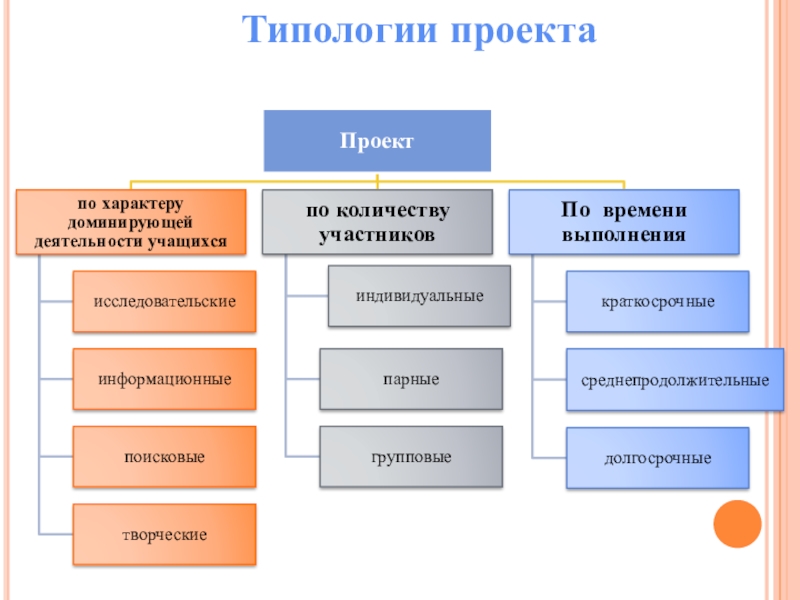 Типологии проекта

Проект

по характеру доминирующей деятельности учащихся

исследовательские

информационные

поисковые

творческие

по количеству участников

индивидуальные

парные

групповые

По времени выполнения

краткосрочные

среднепродолжительные

долгосрочные